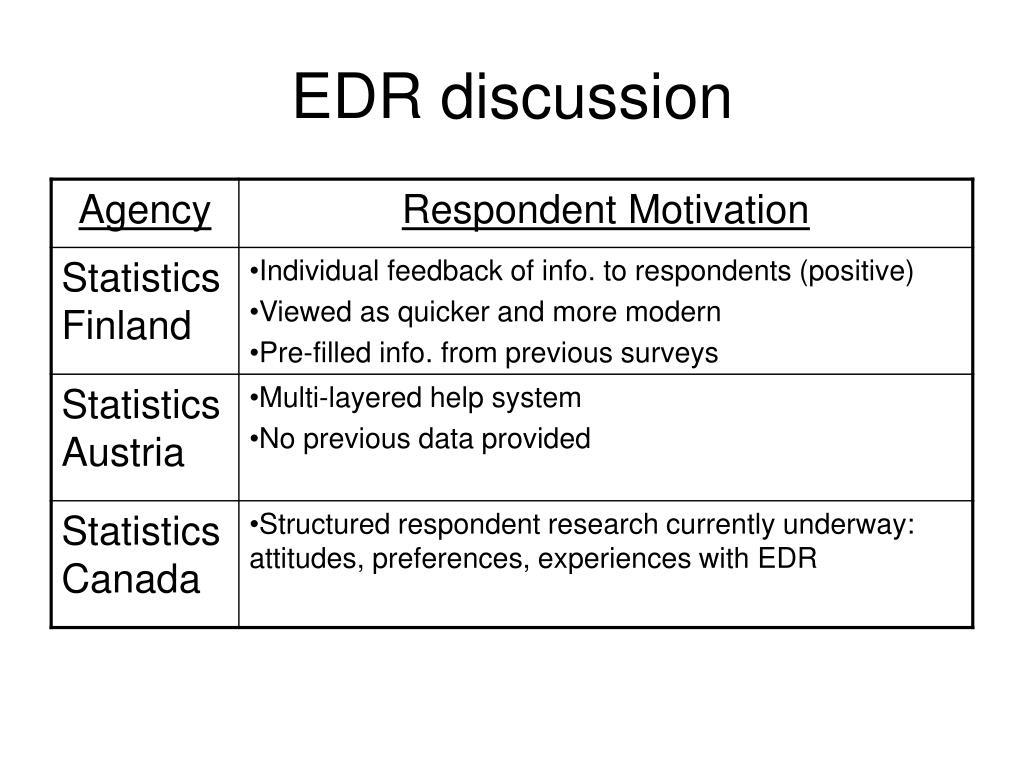 EDR discussion

| Agency | Respondent Motivation |
|---|---|
| Statistics Finland | •Individual feedback of info. to respondents (positive) •Viewed as quicker and more modern •Pre-filled info. from previous surveys |
| Statistics Austria | •Multi-layered help system •No previous data provided |
| Statistics Canada | •Structured respondent research currently underway: attitudes, preferences, experiences with EDR |